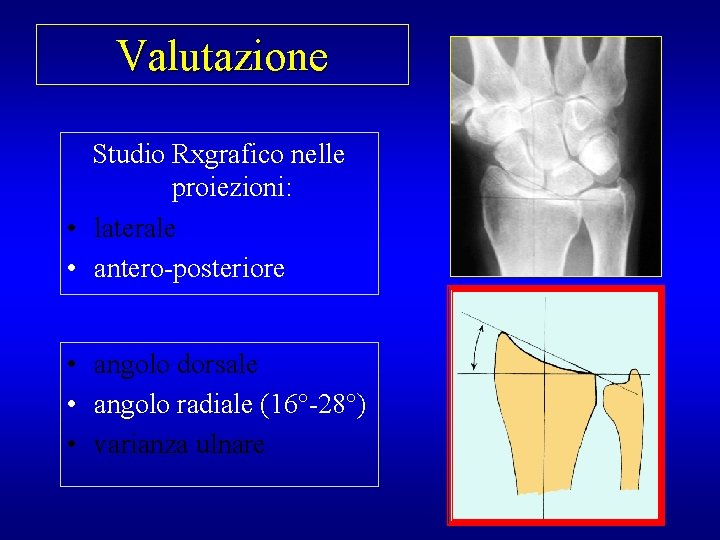 Valutazione

Studio Rxgrafico nelle proiezioni:

• laterale
• antero-posteriore

• angolo dorsale
• angolo radiale (16°-28°)
• varianza ulnare